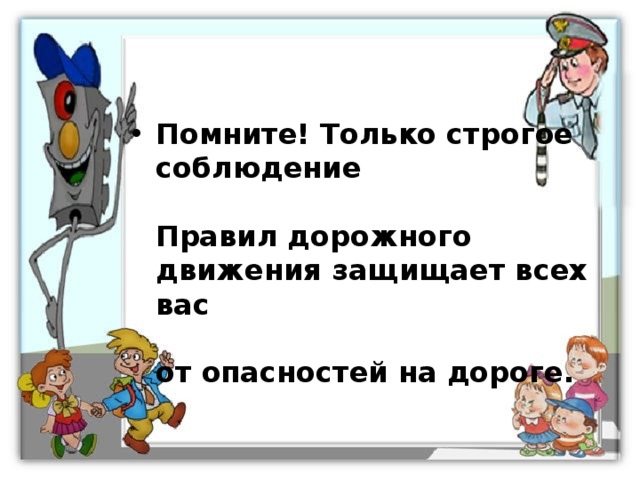 • Помните! Только строгое соблюдение

Правил дорожного движения защищает всех вас

от опасностей на дороге.